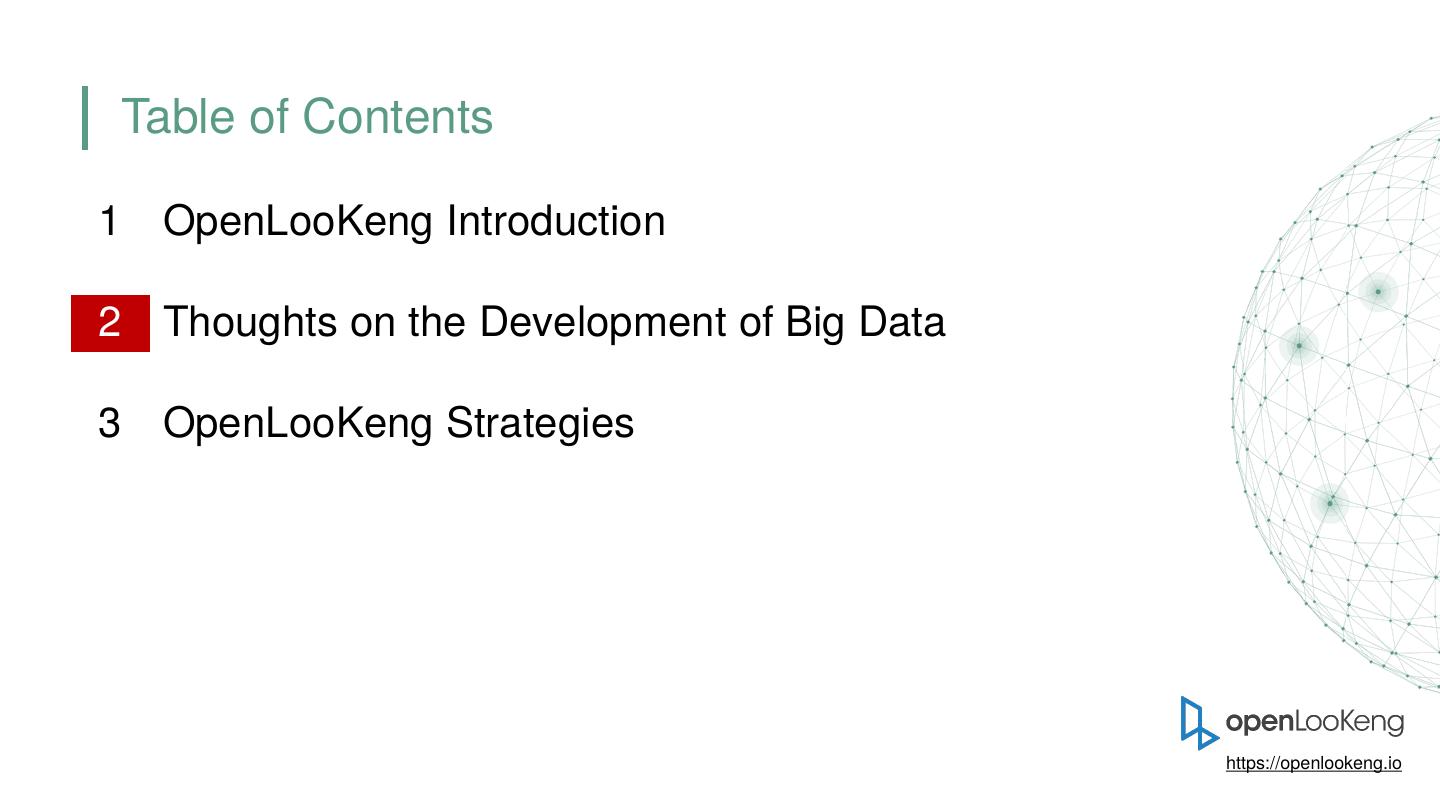 Table of Contents

1 OpenLooKeng Introduction

2 Thoughts on the Development of Big Data

3 OpenLooKeng Strategies

openLooKeng
https://openlookeng.io